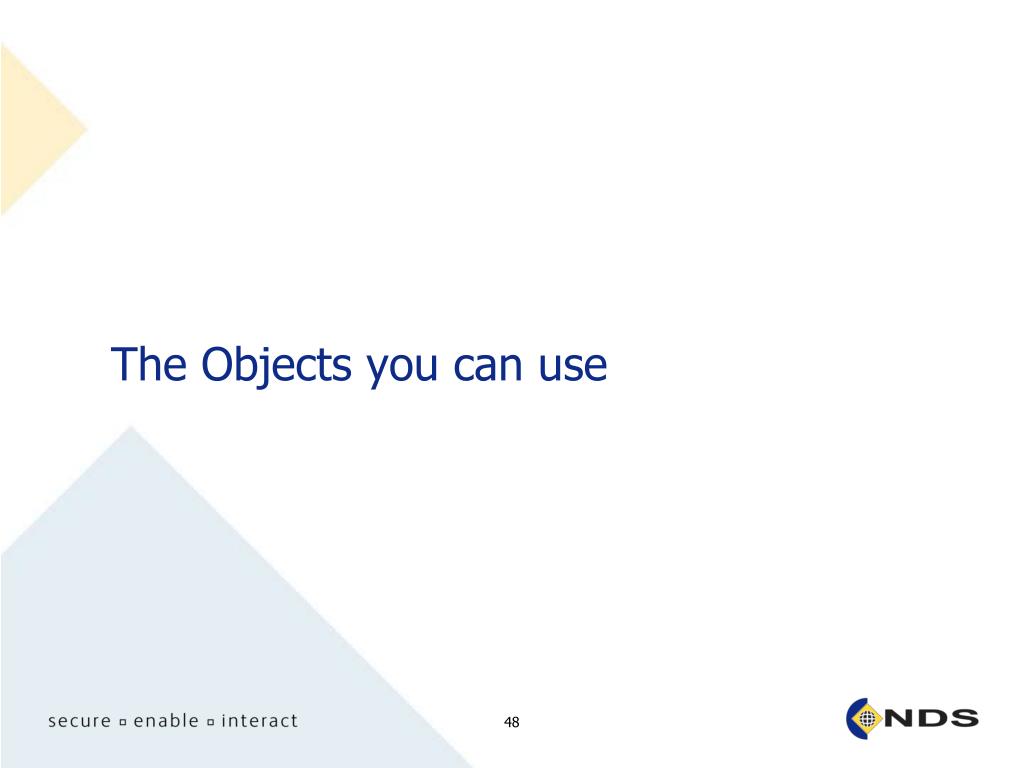 The Objects you can use

secure ▫ enable ▫ interact

48

NDS